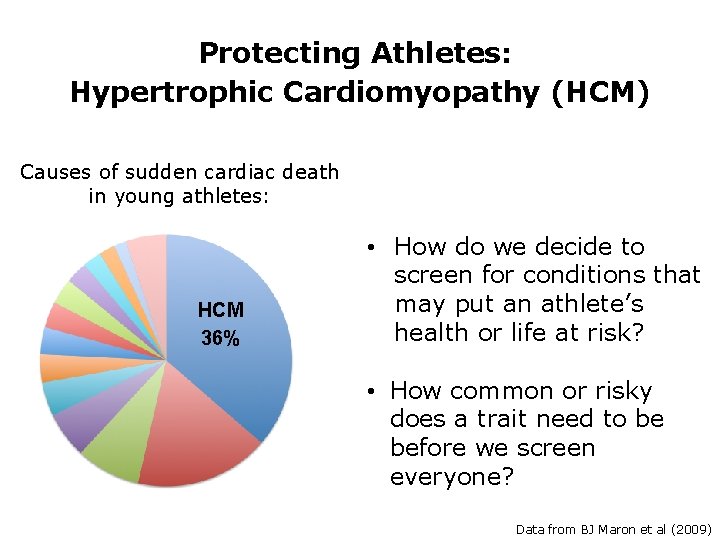 Protecting Athletes:
Hypertrophic Cardiomyopathy (HCM)

Causes of sudden cardiac death in young athletes:

HCM
36%

• How do we decide to screen for conditions that may put an athlete's health or life at risk?

• How common or risky does a trait need to be before we screen everyone?

Data from BJ Maron et al (2009)